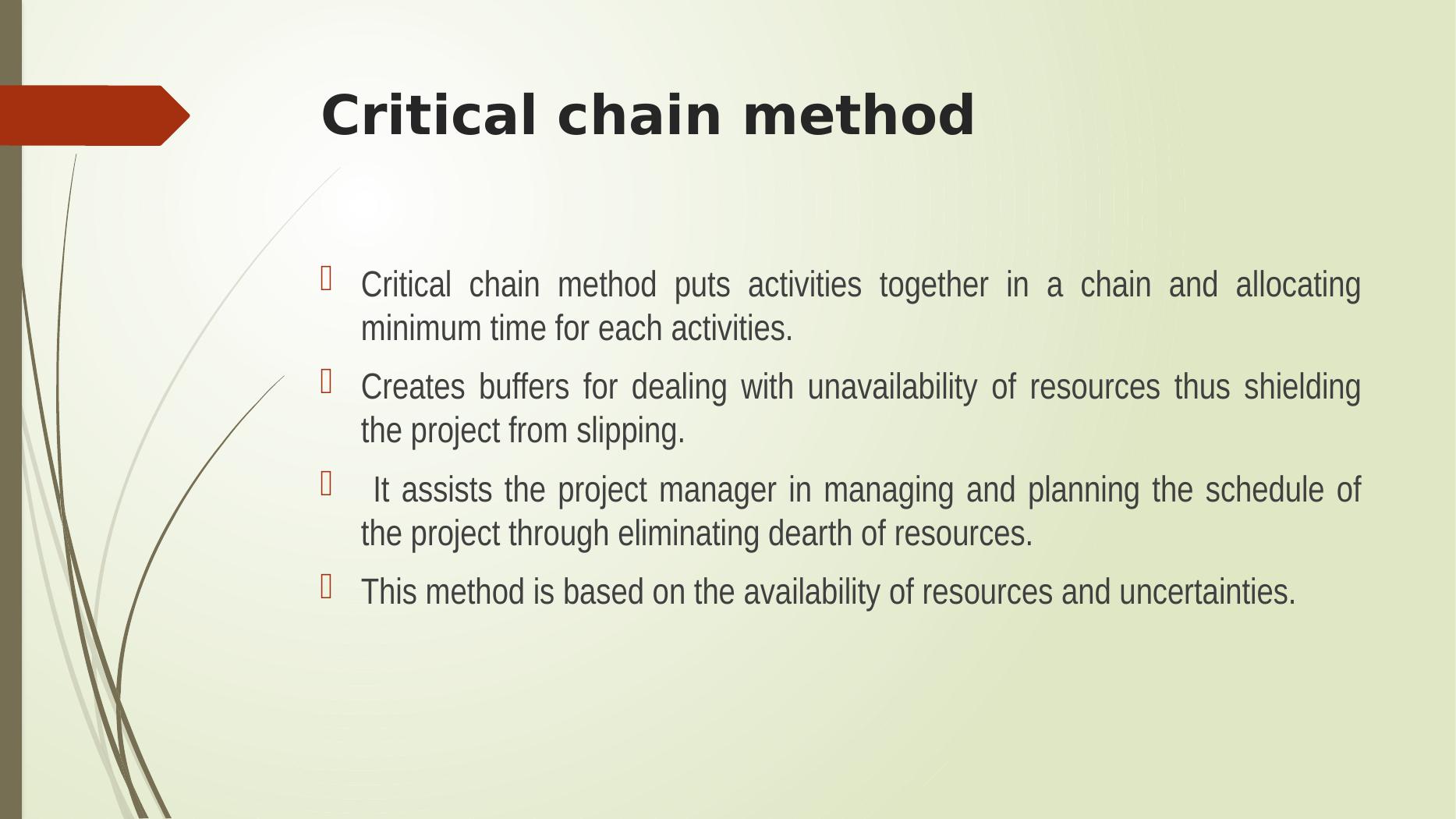 Critical chain method

Critical chain method puts activities together in a chain and allocating minimum time for each activities.

Creates buffers for dealing with unavailability of resources thus shielding the project from slipping.

It assists the project manager in managing and planning the schedule of the project through eliminating dearth of resources.

This method is based on the availability of resources and uncertainties.